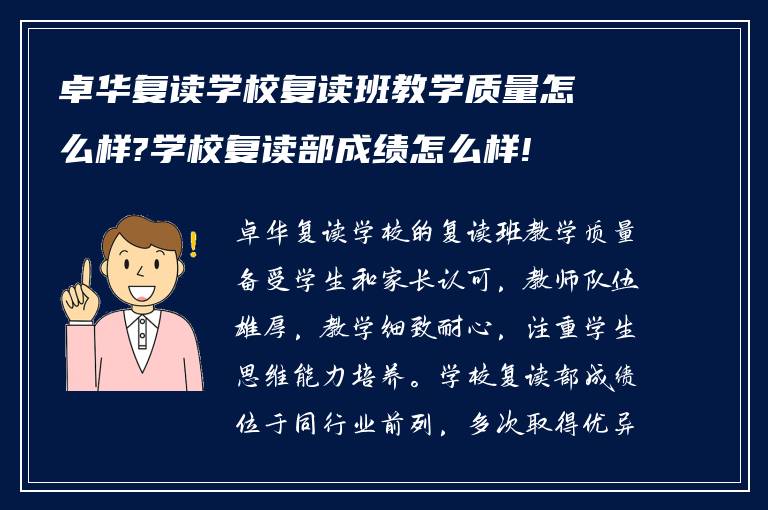 卓华复读学校复读班教学质量怎么样?学校复读部成绩怎么样!

卓华复读学校的复读班教学质量备受学生和家长认可，教师队伍雄厚，教学细致耐心，注重学生思维能力培养。学校复读部成绩位于同行业前列，多次取得优异